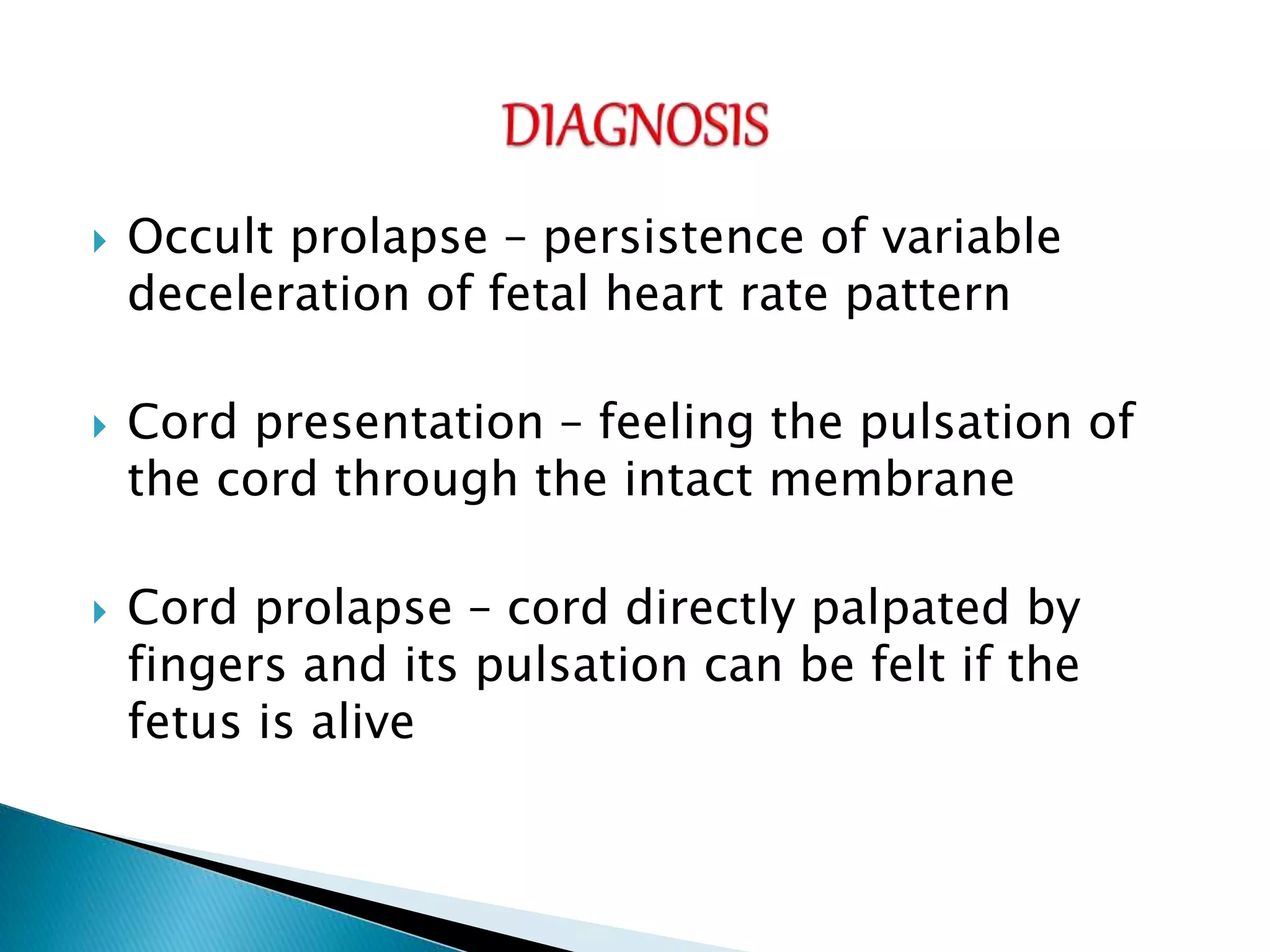 DIAGNOSIS

Occult prolapse – persistence of variable deceleration of fetal heart rate pattern

Cord presentation – feeling the pulsation of the cord through the intact membrane

Cord prolapse – cord directly palpated by fingers and its pulsation can be felt if the fetus is alive